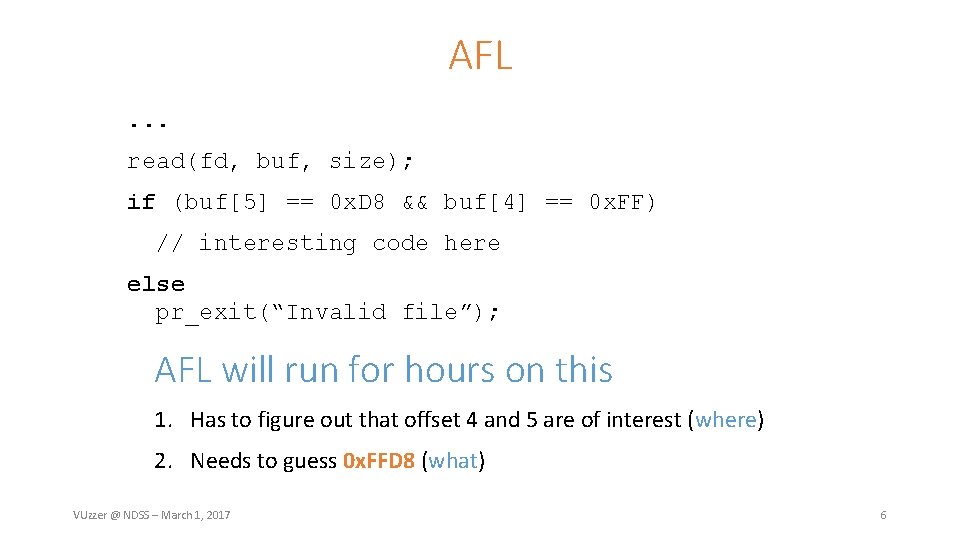 AFL

...
read(fd, buf, size);
if (buf[5] == 0xD8 && buf[4] == 0xFF)
// interesting code here
else
pr_exit(“Invalid file”);

AFL will run for hours on this

1. Has to figure out that offset 4 and 5 are of interest (where)

2. Needs to guess 0xFFD8 (what)

VUzzer @ NDSS – March 1, 2017

6